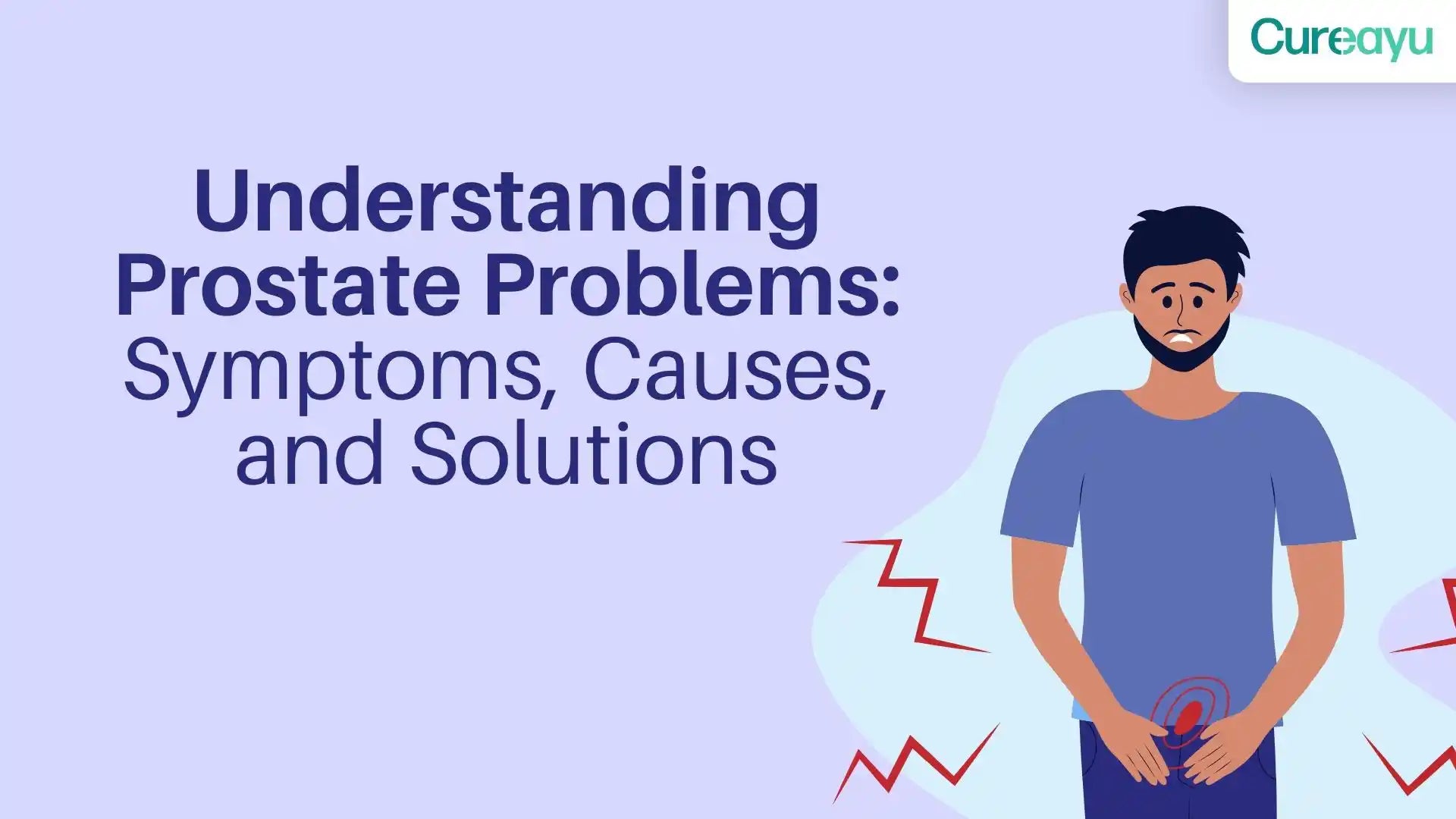 Cureayu

Understanding Prostate Problems: Symptoms, Causes, and Solutions